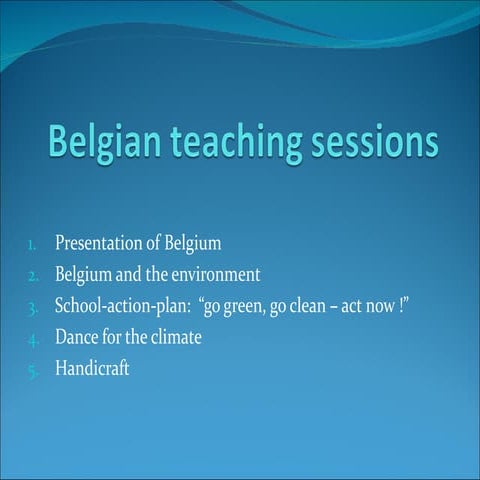 Belgian teaching sessions

1. Presentation of Belgium
2. Belgium and the environment
3. School-action-plan: “go green, go clean – act now !”
4. Dance for the climate
5. Handicraft